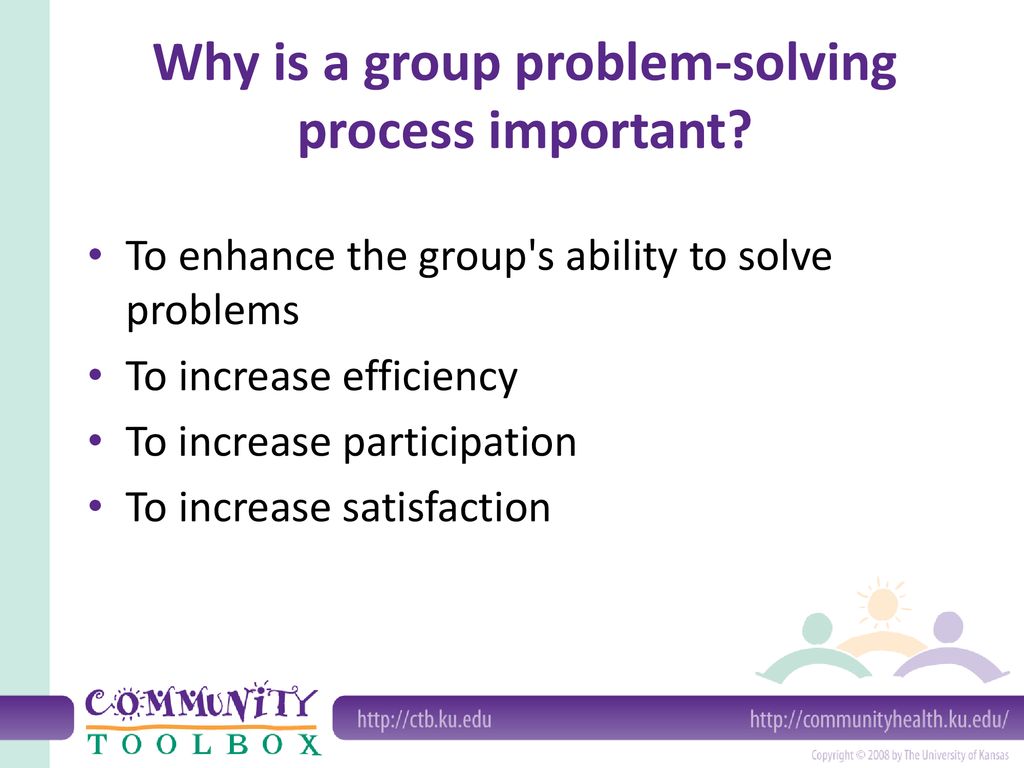 Why is a group problem-solving process important?

• To enhance the group's ability to solve problems
• To increase efficiency
• To increase participation
• To increase satisfaction

COMMUNITY TOOLBOX

http://ctb.ku.edu

http://communityhealth.ku.edu/

Copyright © 2008 by The University of Kansas